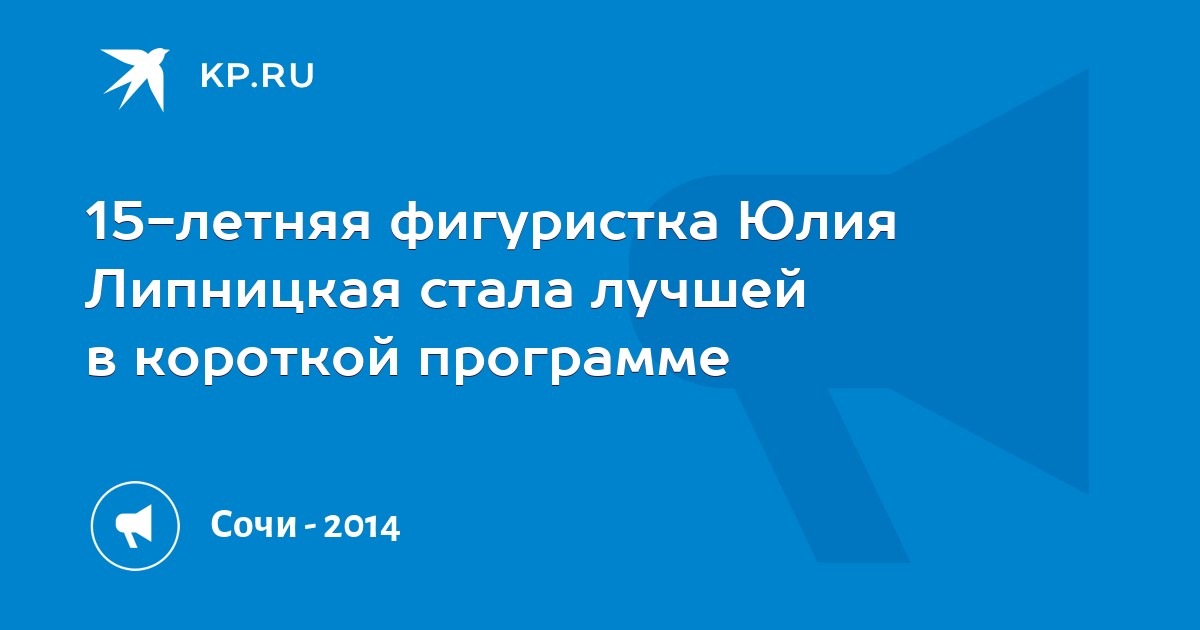 KP.RU

15-летняя фигуристка Юлия Липницкая стала лучшей в короткой программе

Сочи - 2014